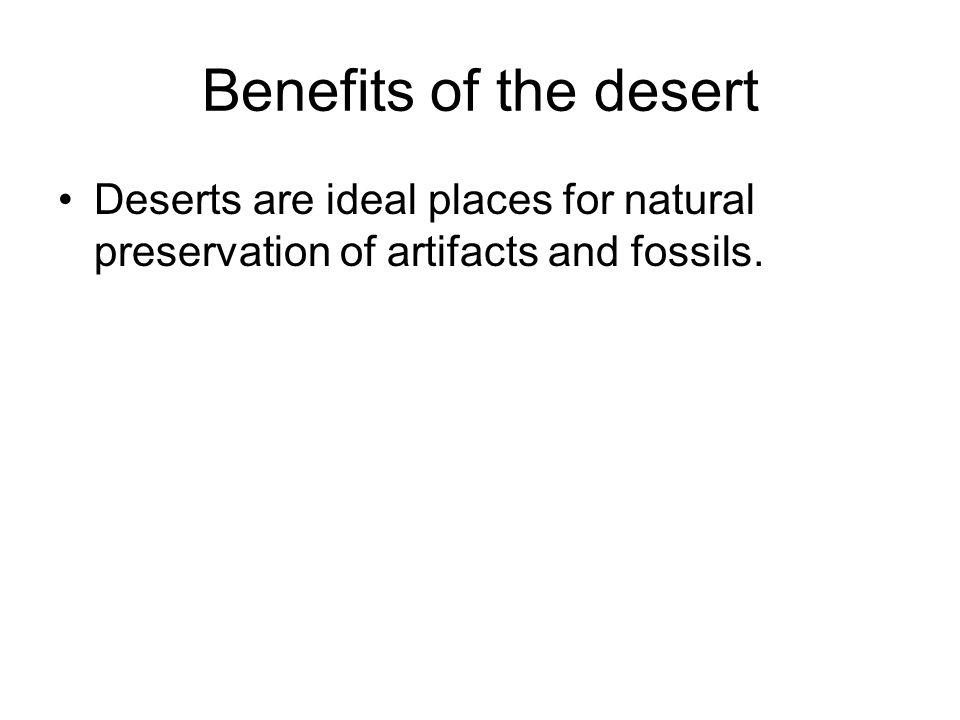 Benefits of the desert

• Deserts are ideal places for natural preservation of artifacts and fossils.